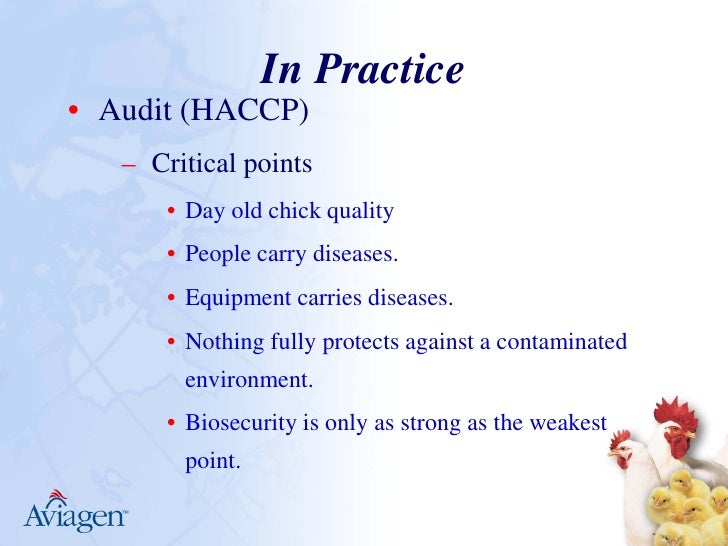 In Practice

• Audit (HACCP)

– Critical points

• Day old chick quality

• People carry diseases.

• Equipment carries diseases.

• Nothing fully protects against a contaminated environment.

• Biosecurity is only as strong as the weakest point.

Aviagen™